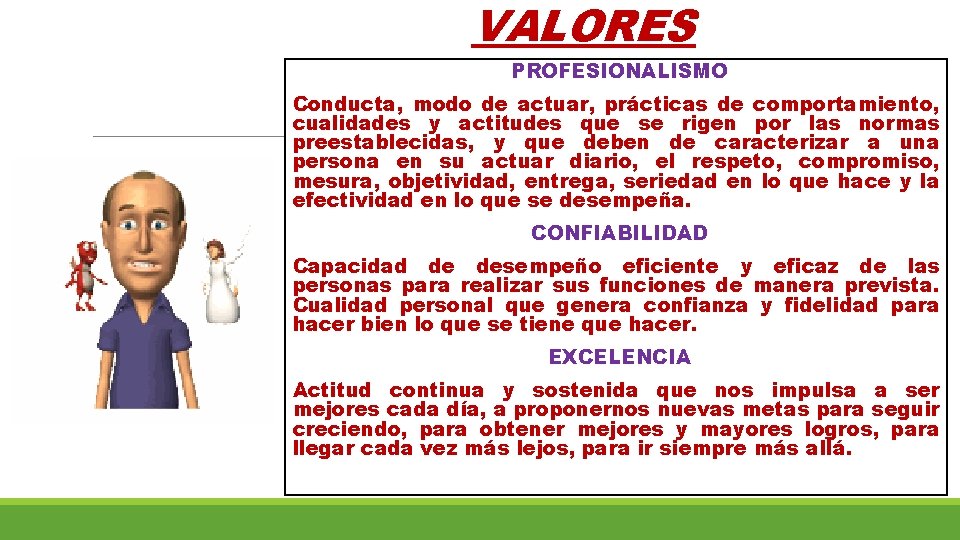 VALORES

PROFESIONALISMO

Conducta, modo de actuar, prácticas de comportamiento, cualidades y actitudes que se rigen por las normas preestablecidas, y que deben de caracterizar a una persona en su actuar diario, el respeto, compromiso, mesura, objetividad, entrega, seriedad en lo que hace y la efectividad en lo que se desempeña.

CONFIABILIDAD

Capacidad de desempeño eficiente y eficaz de las personas para realizar sus funciones de manera prevista. Cualidad personal que genera confianza y fidelidad para hacer bien lo que se tiene que hacer.

EXCELENCIA

Actitud continua y sostenida que nos impulsa a ser mejores cada día, a proponernos nuevas metas para seguir creciendo, para obtener mejores y mayores logros, para llegar cada vez más lejos, para ir siempre más allá.